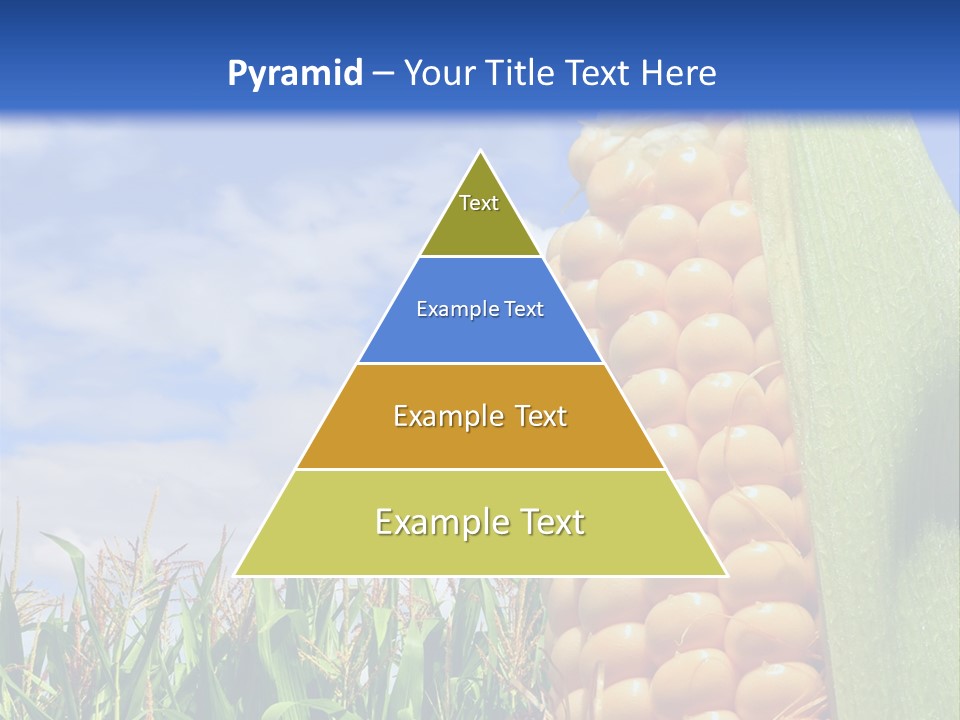 Pyramid – Your Title Text Here

Text

Example Text

Example Text

Example Text